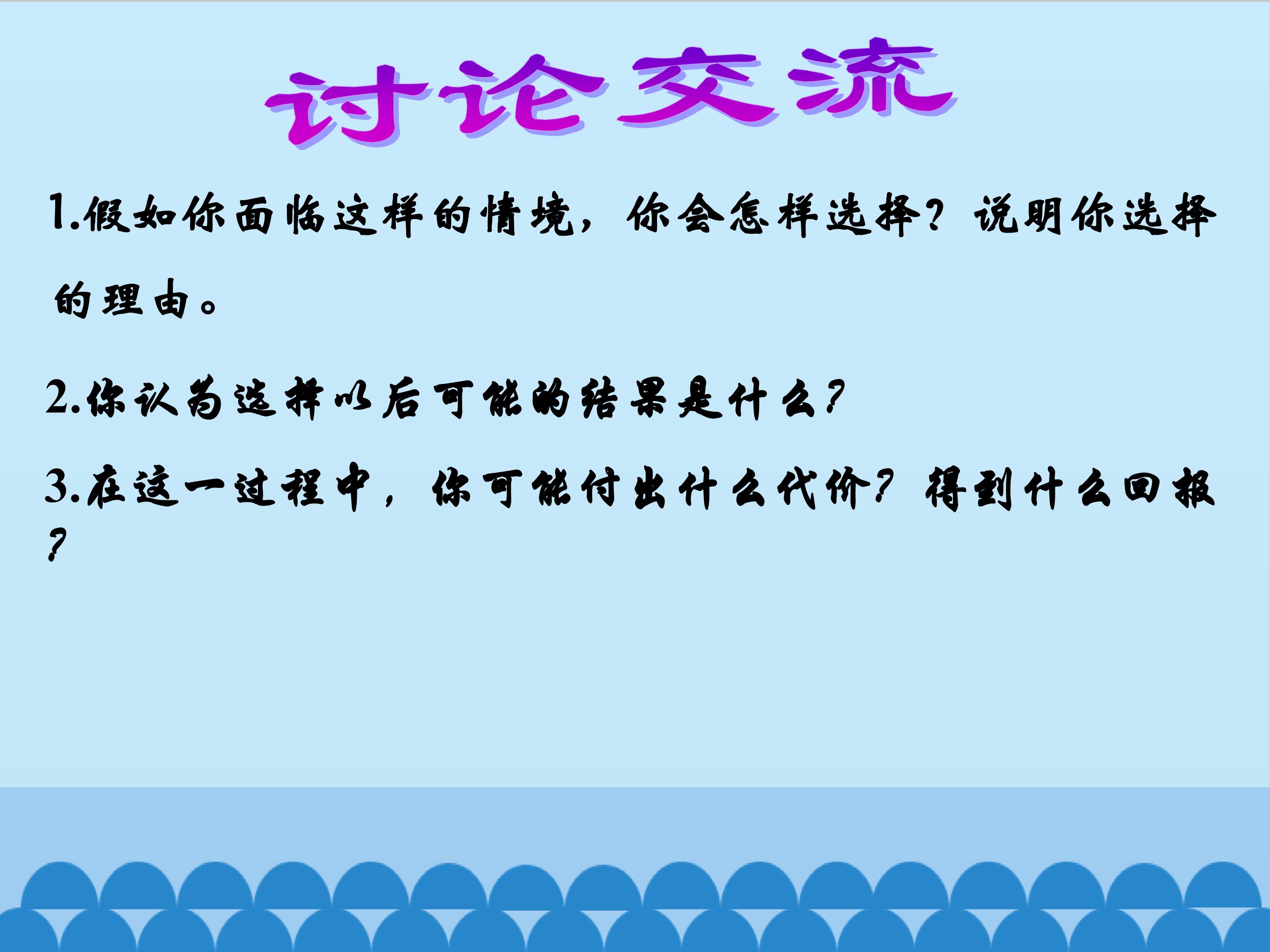 讨论交流

1.假如你面临这样的情境，你会怎样选择？说明你选择的理由。

2.你认为选择以后可能的结果是什么?

3.在这一过程中，你可能付出什么代价？得到什么回报？